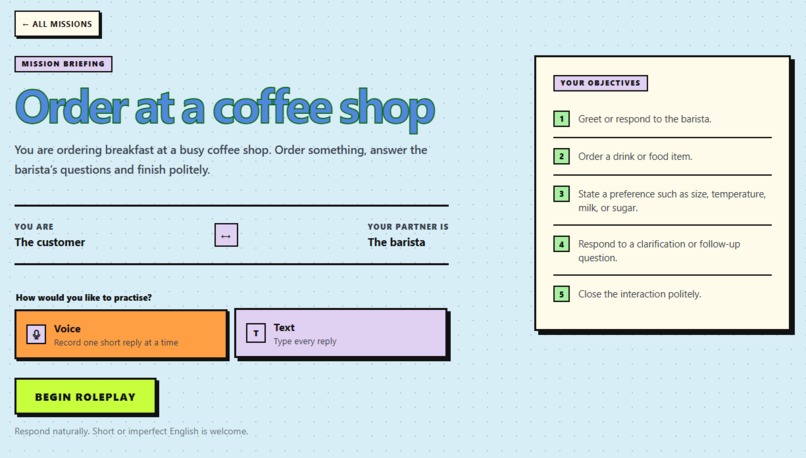 ← ALL MISSIONS

MISSION BRIEFING

Order at a coffee shop

You are ordering breakfast at a busy coffee shop. Order something, answer the barista's questions and finish politely.

YOU ARE
The customer

↔

YOUR PARTNER IS
The barista

How would you like to practise?

Voice
Record one short reply at a time

T
Text
Type every reply

BEGIN ROLEPLAY

Respond naturally. Short or imperfect English is welcome.

YOUR OBJECTIVES

1 Greet or respond to the barista.

2 Order a drink or food item.

3 State a preference such as size, temperature, milk, or sugar.

4 Respond to a clarification or follow-up question.

5 Close the interaction politely.